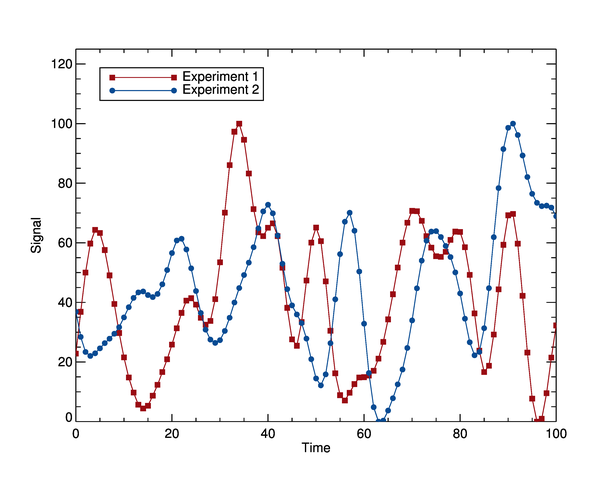 Experiment 1
Experiment 2

120
100
80
60
40
20
0

Signal

0
20
40
60
80
100

Time